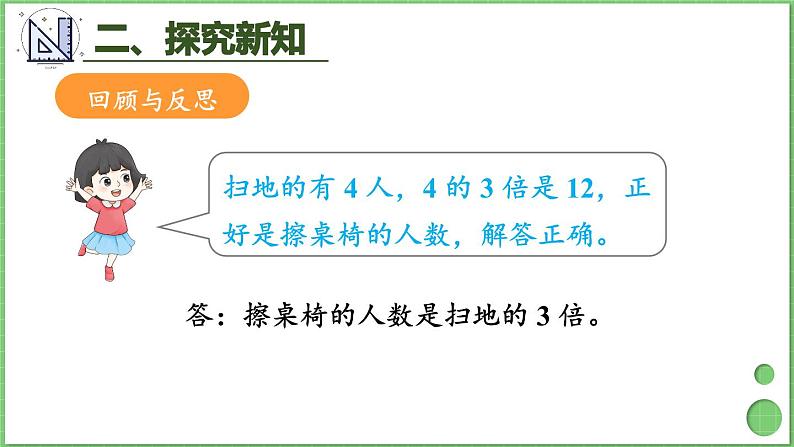 二、探究新知

回顾与反思

扫地的有 4 人，4 的 3 倍是 12，正好是擦桌椅的人数，解答正确。

答：擦桌椅的人数是扫地的 3 倍。